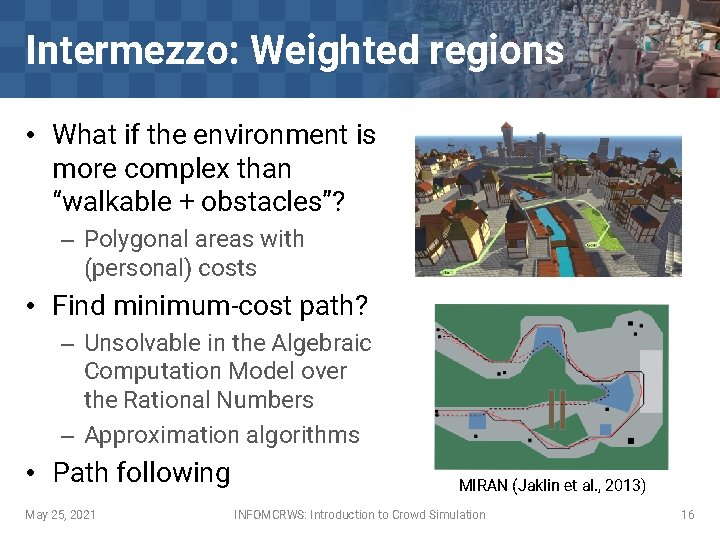 Intermezzo: Weighted regions

• What if the environment is more complex than "walkable + obstacles"?
– Polygonal areas with (personal) costs
• Find minimum-cost path?
– Unsolvable in the Algebraic Computation Model over the Rational Numbers
– Approximation algorithms
• Path following

MIRAN (Jaklin et al., 2013)

May 25, 2021 INFOMCRWS: Introduction to Crowd Simulation 16